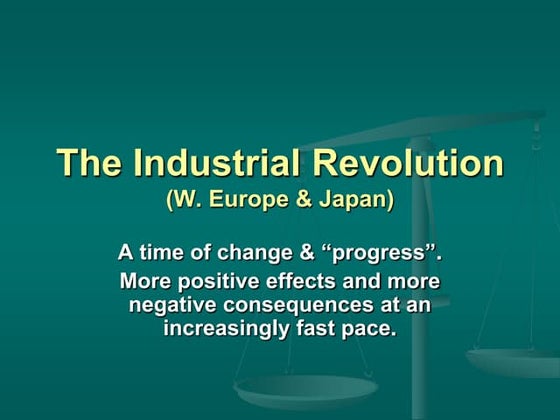 The Industrial Revolution
(W. Europe & Japan)

A time of change & “progress”.

More positive effects and more negative consequences at an increasingly fast pace.